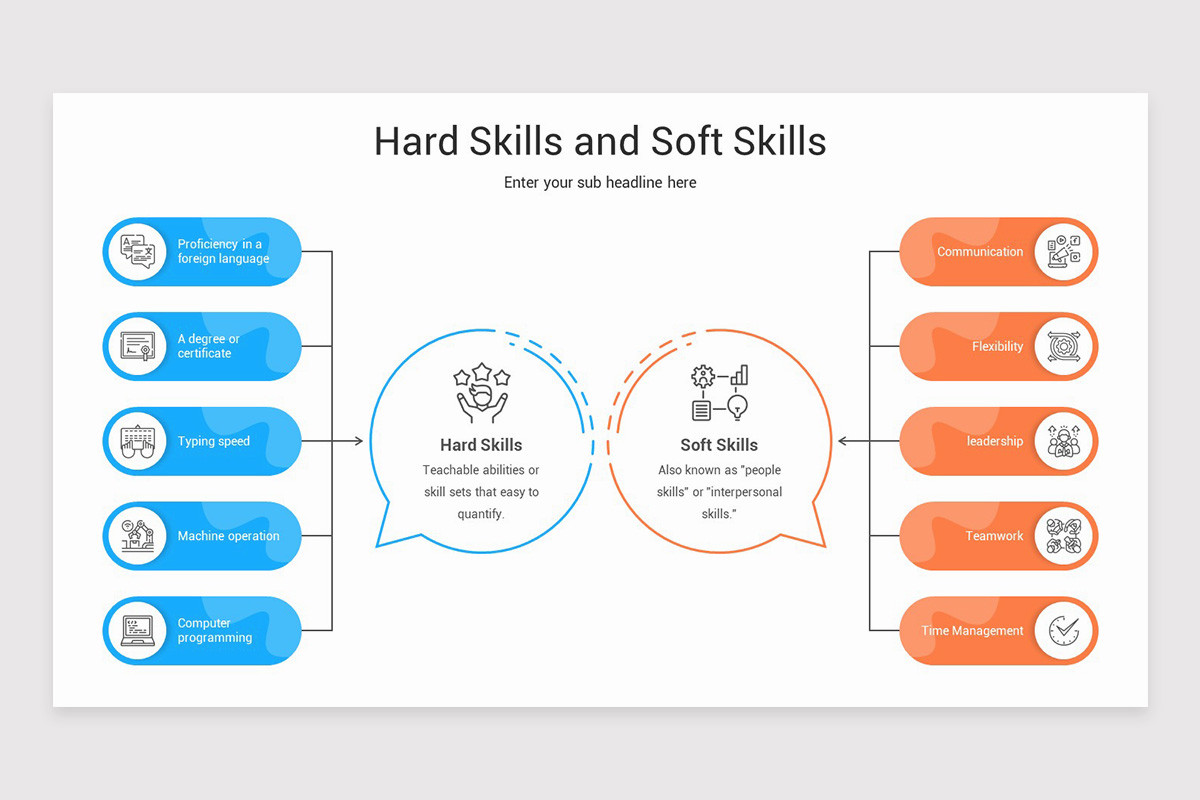 Hard Skills and Soft Skills

Enter your sub headline here

Proficiency in a foreign language

A degree or certificate

Typing speed

Machine operation

Computer programming

Hard Skills

Teachable abilities or skill sets that easy to quantify.

Soft Skills

Also known as "people skills" or "interpersonal skills."

Communication

Flexibility

leadership

Teamwork

Time Management